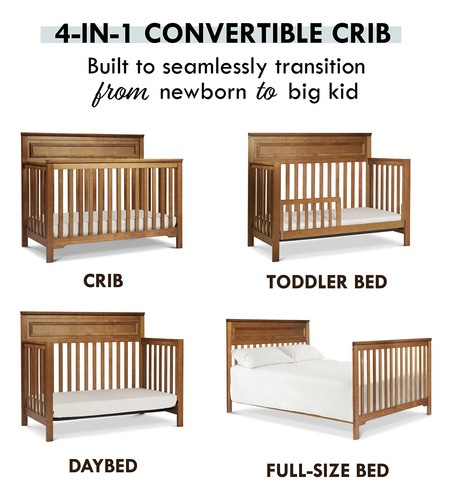 4-IN-1 CONVERTIBLE CRIB

Built to seamlessly transition from newborn to big kid

CRIB

TODDLER BED

DAYBED

FULL-SIZE BED